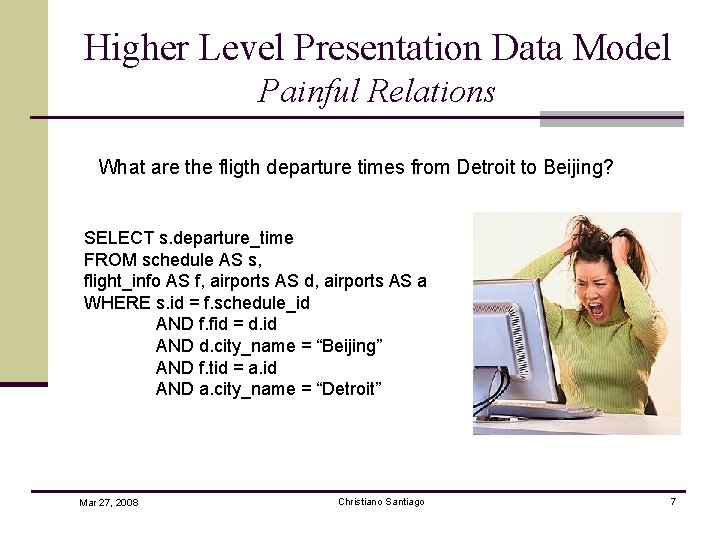 Higher Level Presentation Data Model
Painful Relations

What are the fligth departure times from Detroit to Beijing?

SELECT s.departure_time
FROM schedule AS s,
flight_info AS f, airports AS d, airports AS a
WHERE s.id = f.schedule_id
AND f.fid = d.id
AND d.city_name = “Beijing”
AND f.tid = a.id
AND a.city_name = “Detroit”

Mar 27, 2008 Christiano Santiago 7